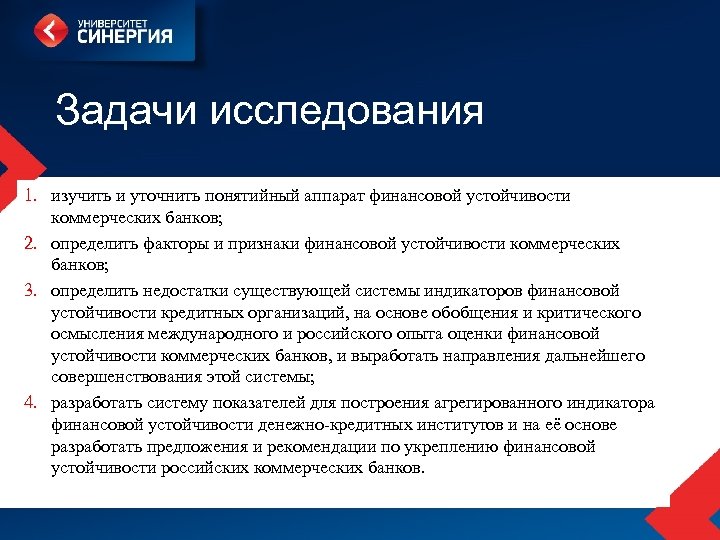 УНИВЕРСИТЕТ
СИНЕРГИЯ

Задачи исследования

1. изучить и уточнить понятийный аппарат финансовой устойчивости коммерческих банков;
2. определить факторы и признаки финансовой устойчивости коммерческих банков;
3. определить недостатки существующей системы индикаторов финансовой устойчивости кредитных организаций, на основе обобщения и критического осмысления международного и российского опыта оценки финансовой устойчивости коммерческих банков, и выработать направления дальнейшего совершенствования этой системы;
4. разработать систему показателей для построения агрегированного индикатора финансовой устойчивости денежно-кредитных институтов и на её основе разработать предложения и рекомендации по укреплению финансовой устойчивости российских коммерческих банков.